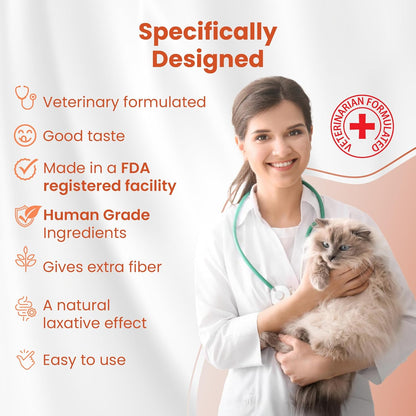 Specifically Designed

Veterinary formulated

Good taste

Made in a FDA registered facility

Human Grade Ingredients

Gives extra fiber

A natural laxative effect

Easy to use

VETERINARIAN FORMULATED